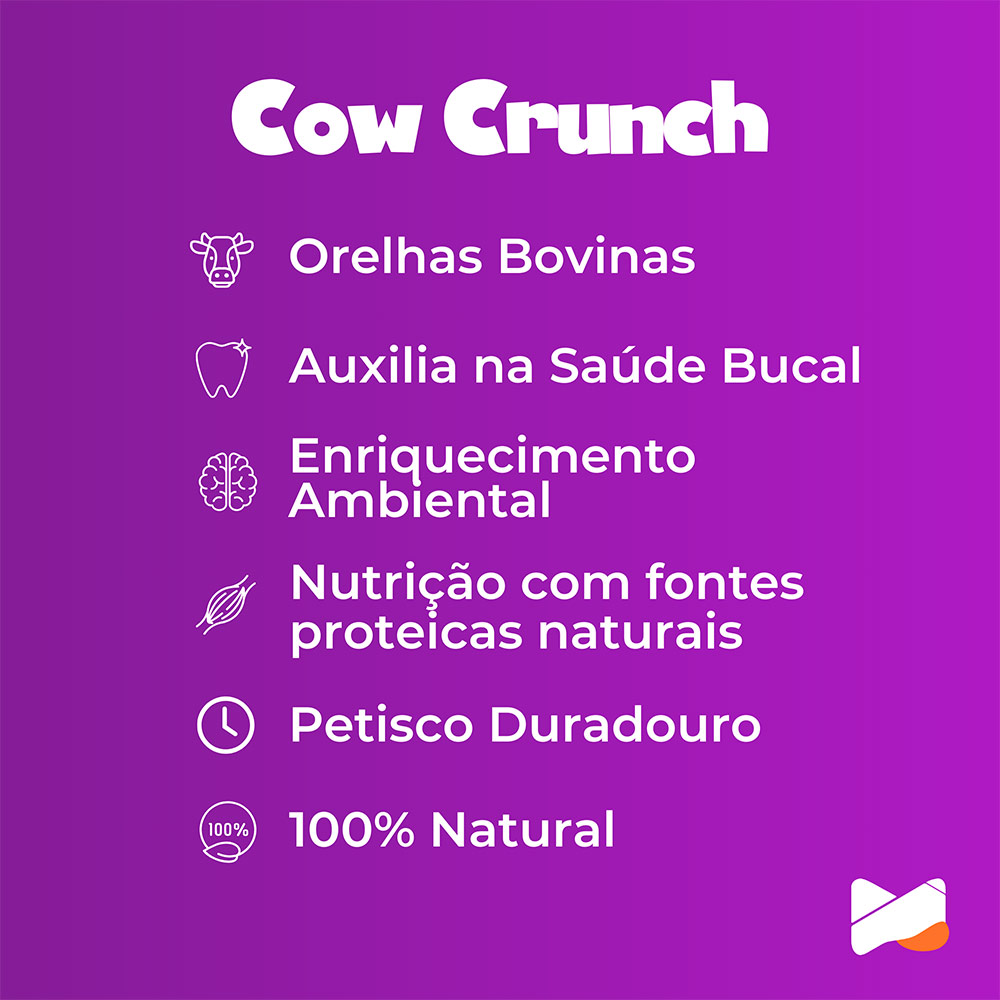 Cow Crunch

Orelhas Bovinas

Auxilia na Saúde Bucal

Enriquecimento Ambiental

Nutrição com fontes proteicas naturais

Petisco Duradouro

100%

100% Natural